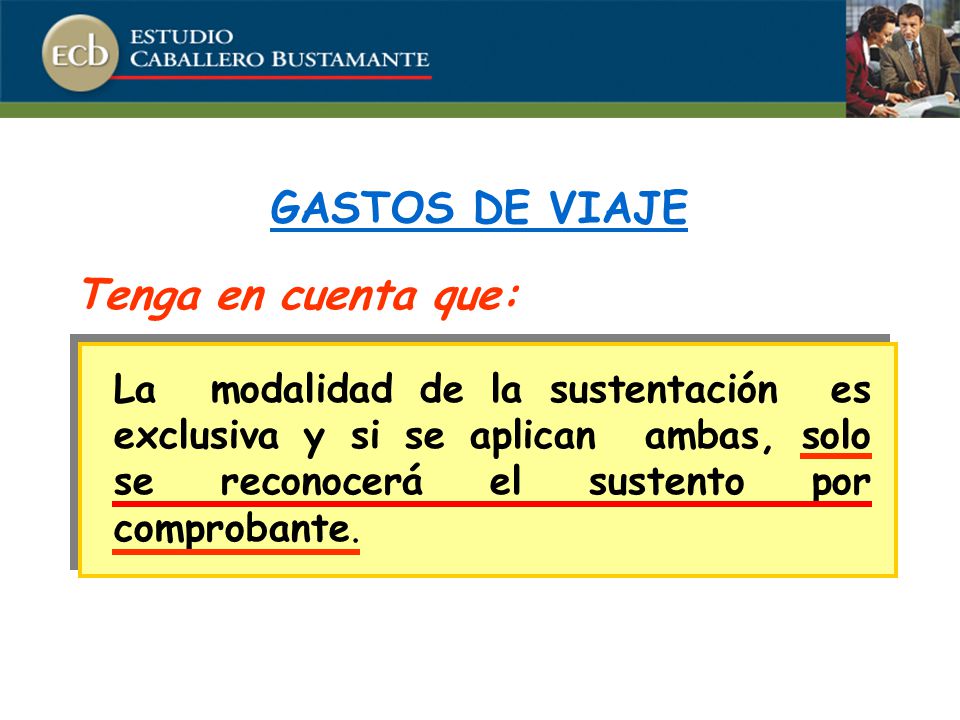 ECB ESTUDIO CABALLERO BUSTAMANTE

GASTOS DE VIAJE

Tenga en cuenta que:

La modalidad de la sustentación es exclusiva y si se aplican ambas, solo se reconocerá el sustento por comprobante.